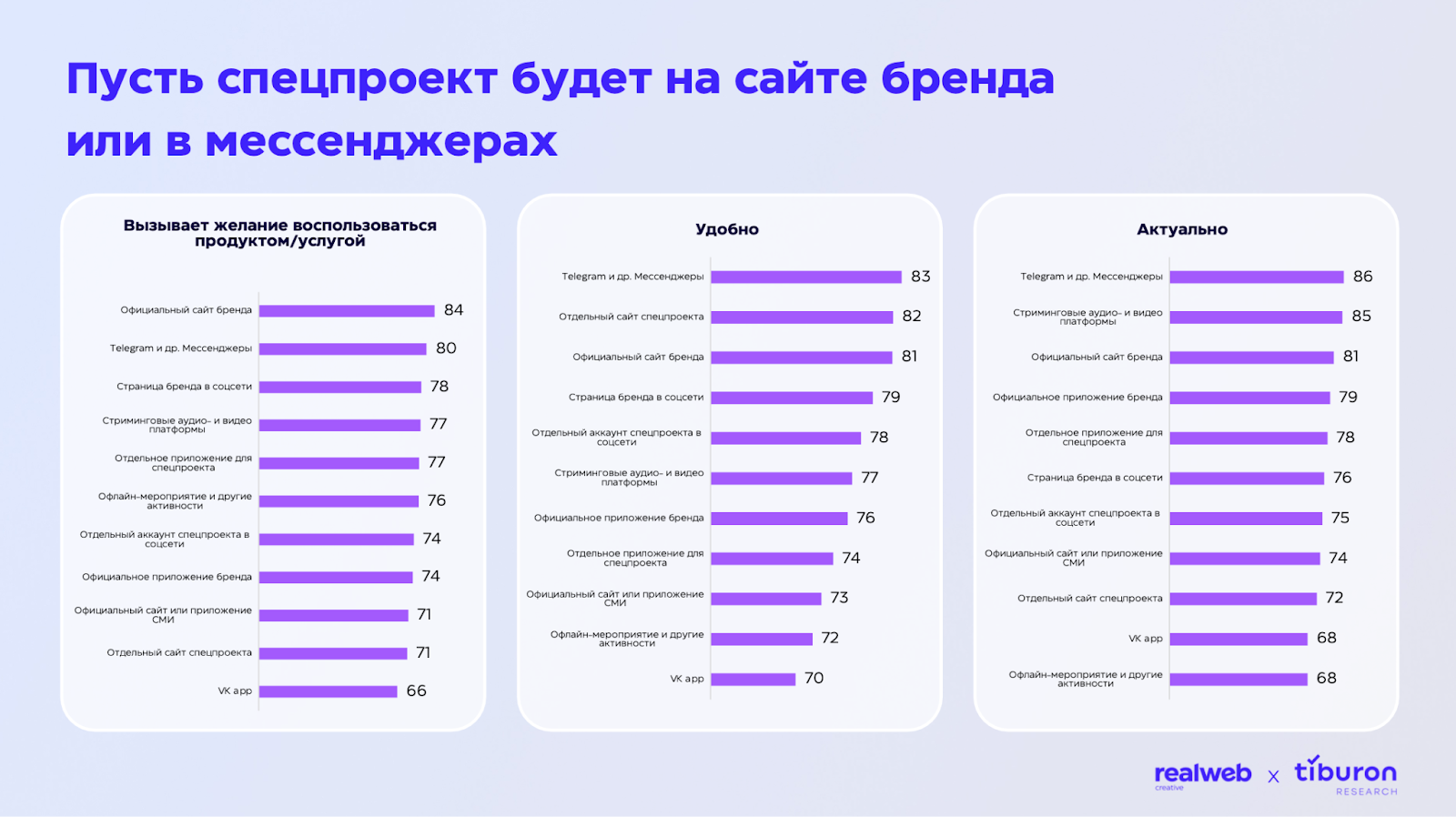 Пусть спецпроект будет на сайте бренда или в мессенджерах

Вызывает желание воспользоваться продуктом/услугой

Официальный сайт бренда 84
Telegram и др. Мессенджеры 80
Страница бренда в соцсети 78
Стриминговые аудио- и видео платформы 77
Отдельное приложение для спецпроекта 77
Офлайн-мероприятие и другие активности 76
Отдельный аккаунт спецпроекта в соцсети 74
Официальное приложение бренда 74
Официальный сайт или приложение СМИ 71
Отдельный сайт спецпроекта 71
VK app 66

Удобно

Telegram и др. Мессенджеры 83
Отдельный сайт спецпроекта 82
Официальный сайт бренда 81
Страница бренда в соцсети 79
Отдельный аккаунт спецпроекта в соцсети 78
Стриминговые аудио- и видео платформы 77
Официальное приложение бренда 76
Отдельное приложение для спецпроекта 74
Официальный сайт или приложение СМИ 73
Офлайн-мероприятие и другие активности 72
VK app 70

Актуально

Telegram и др. Мессенджеры 86
Стриминговые аудио- и видео платформы 85
Официальный сайт бренда 81
Официальное приложение бренда 79
Отдельное приложение для спецпроекта 78
Страница бренда в соцсети 76
Отдельный аккаунт спецпроекта в соцсети 75
Официальный сайт или приложение СМИ 74
Отдельный сайт спецпроекта 72
VK app 68
Офлайн-мероприятие и другие активности 68

realweb creative x tiburon RESEARCH